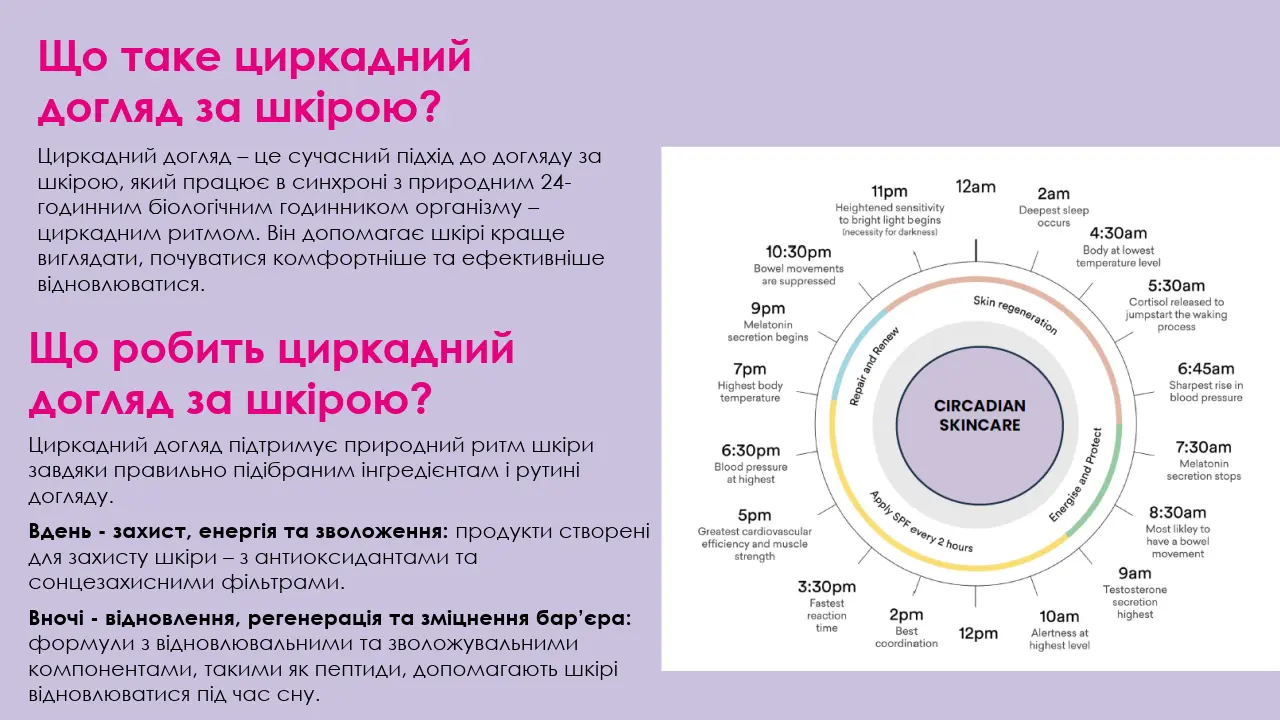 Що таке циркадний догляд за шкірою?

Циркадний догляд – це сучасний підхід до догляду за шкірою, який працює в синхроні з природним 24-годинним біологічним годинником організму – циркадним ритмом. Він допомагає шкірі краще виглядати, почуватися комфортніше та ефективніше відновлюватися.

Що робить циркадний догляд за шкірою?

Циркадний догляд підтримує природний ритм шкіри завдяки правильно підібраним інгредієнтам і рутині догляду.

Вдень - захист, енергія та зволоження: продукти створені для захисту шкіри – з антиоксидантами та сонцезахисними фільтрами.

Вночі - відновлення, регенерація та зміцнення бар'єра: формули з відновлювальними та зволожувальними компонентами, такими як пептиди, допомагають шкірі відновлюватися під час сну.

12am

2am
Deepest sleep occurs

4:30am
Body at lowest temperature level

5:30am
Cortisol released to jumpstart the waking process

6:45am
Sharpest rise in blood pressure

7:30am
Melatonin secretion stops

8:30am
Most likley to have a bowel movement

9am
Testosterone secretion highest

10am
Alertness at highest level

12pm

2pm
Best coordination

3:30pm
Fastest reaction time

5pm
Greatest cardiovascular efficiency and muscle strength

6:30pm
Blood pressure at highest

7pm
Highest body temperature

9pm
Melatonin secretion begins

10:30pm
Bowel movements are suppressed

11pm
Heightened sensitivity to bright light begins (necessity for darkness)

Skin regeneration

Energise and Protect

Apply SPF every 2 hours

Repair and Renew

CIRCADIAN SKINCARE